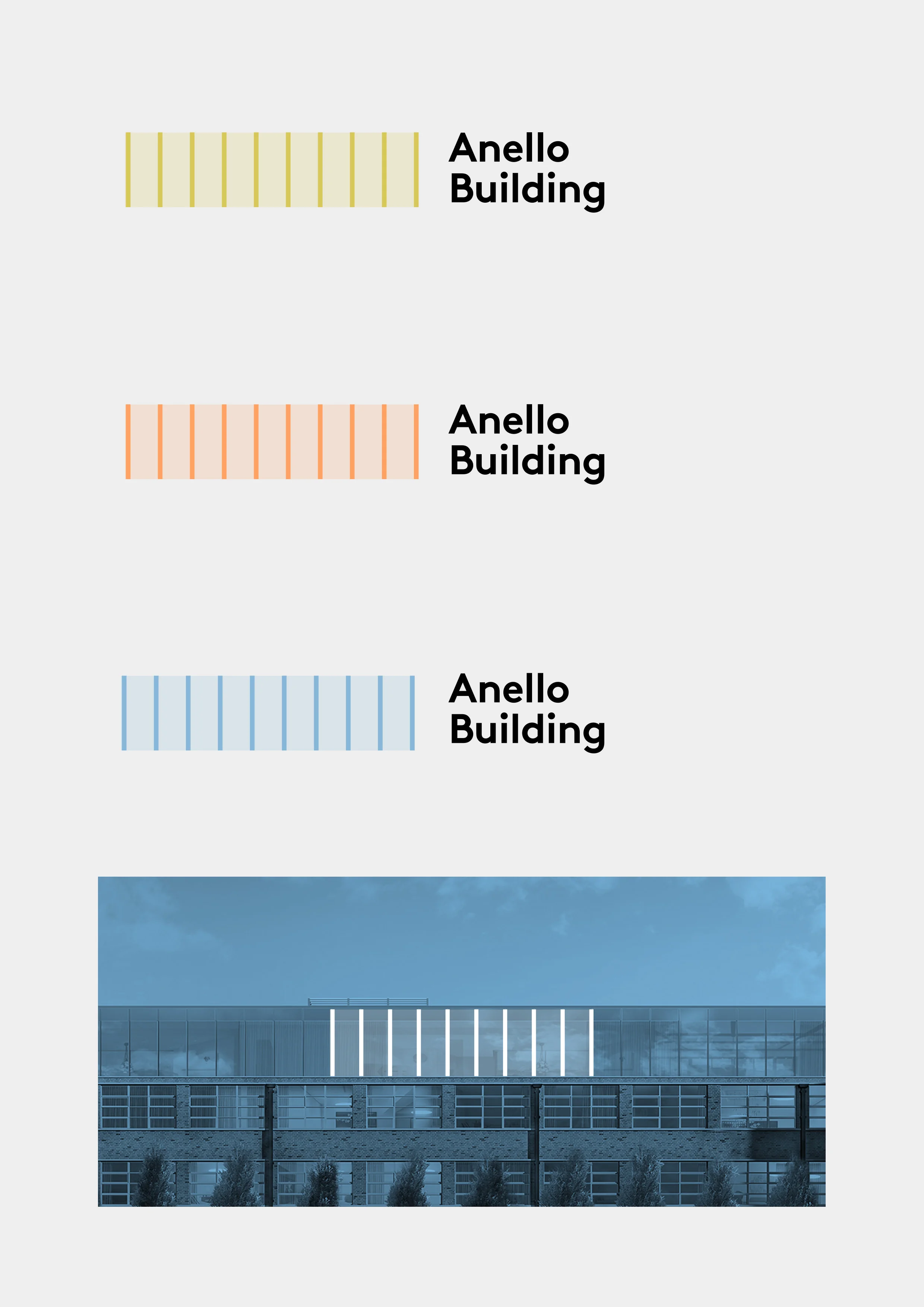 Anello
Building

Anello
Building

Anello
Building